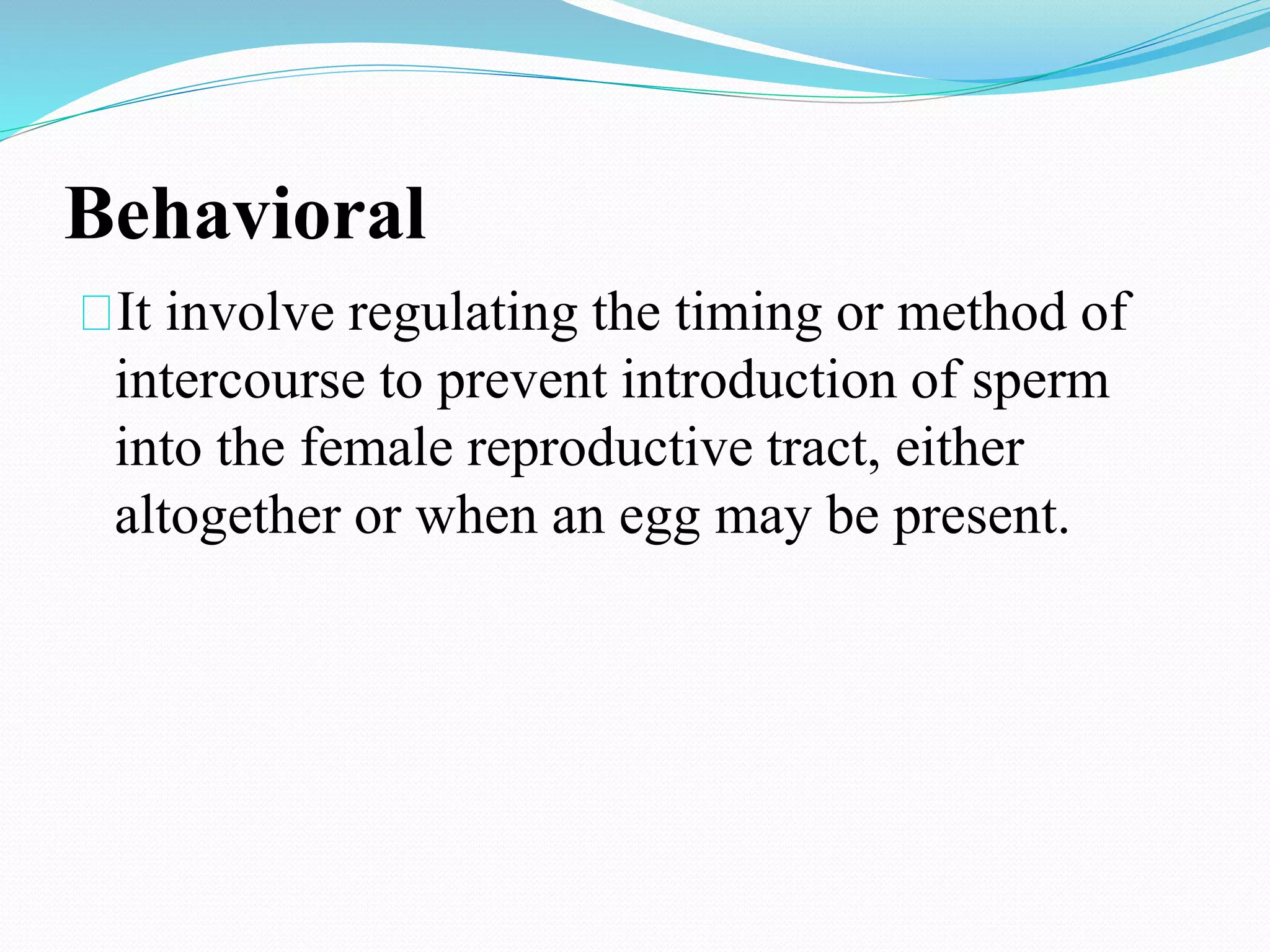 Behavioral

It involve regulating the timing or method of intercourse to prevent introduction of sperm into the female reproductive tract, either altogether or when an egg may be present.